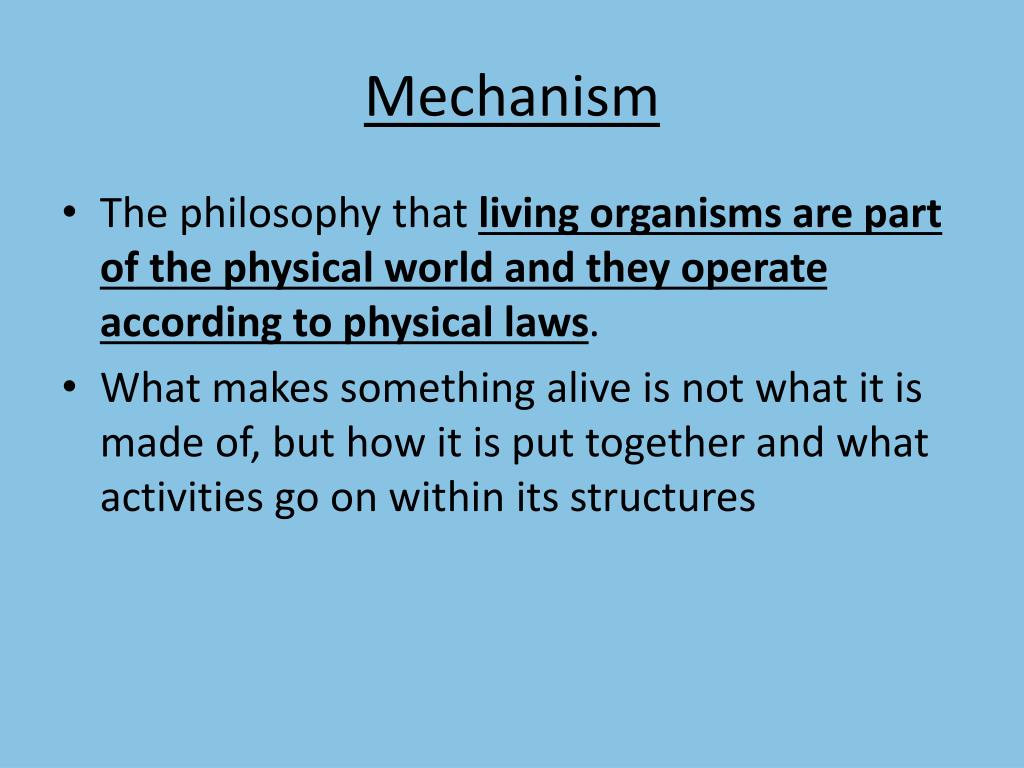 Mechanism

• The philosophy that living organisms are part of the physical world and they operate according to physical laws.
• What makes something alive is not what it is made of, but how it is put together and what activities go on within its structures